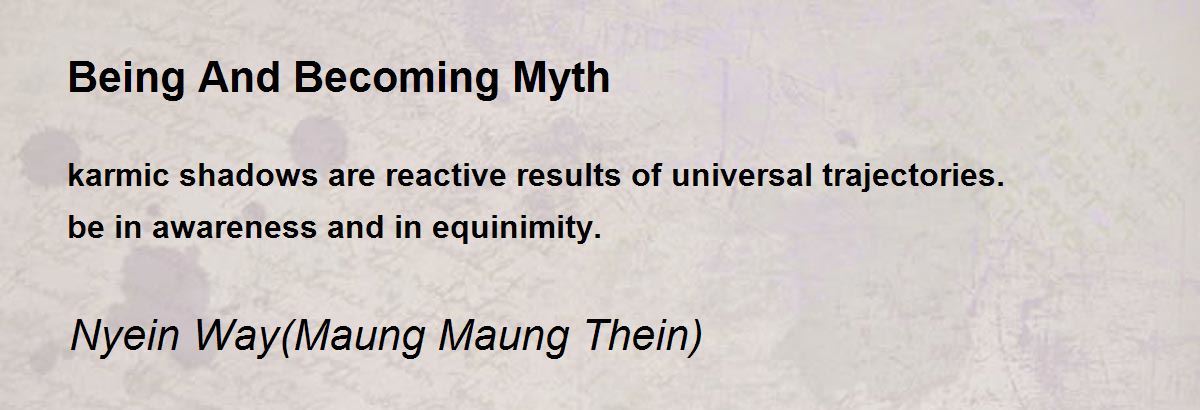 Being And Becoming Myth

karmic shadows are reactive results of universal trajectories.
be in awareness and in equinimity.

Nyein Way(Maung Maung Thein)